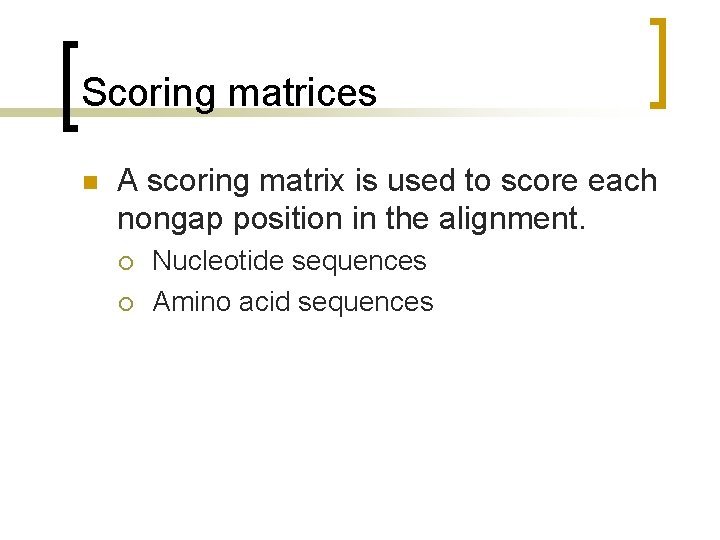 Scoring matrices

A scoring matrix is used to score each nongap position in the alignment.

Nucleotide sequences

Amino acid sequences